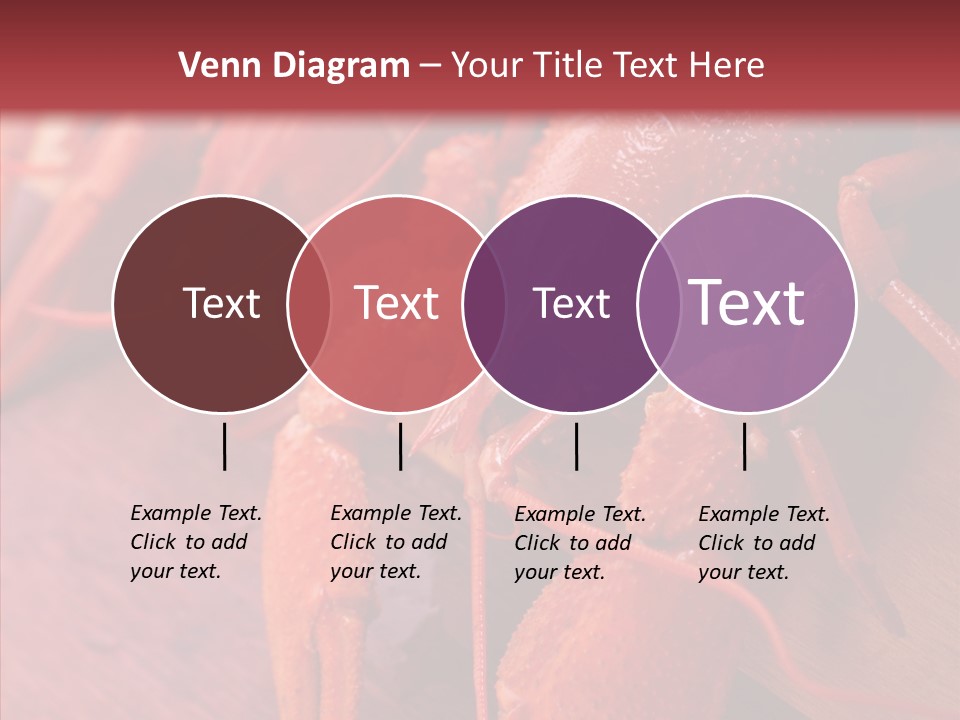 Venn Diagram – Your Title Text Here

Text

Text

Text

Text

Example Text. Click to add your text.

Example Text. Click to add your text.

Example Text. Click to add your text.

Example Text. Click to add your text.